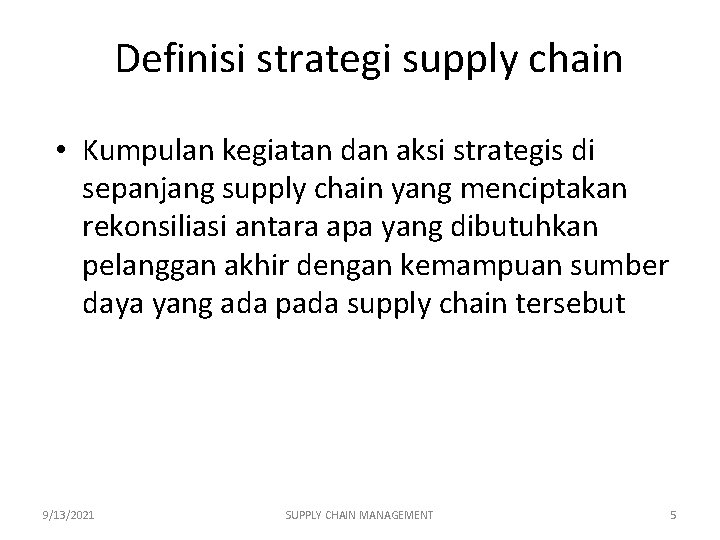 Definisi strategi supply chain

• Kumpulan kegiatan dan aksi strategis di sepanjang supply chain yang menciptakan rekonsiliasi antara apa yang dibutuhkan pelanggan akhir dengan kemampuan sumber daya yang ada pada supply chain tersebut

9/13/2021

SUPPLY CHAIN MANAGEMENT

5